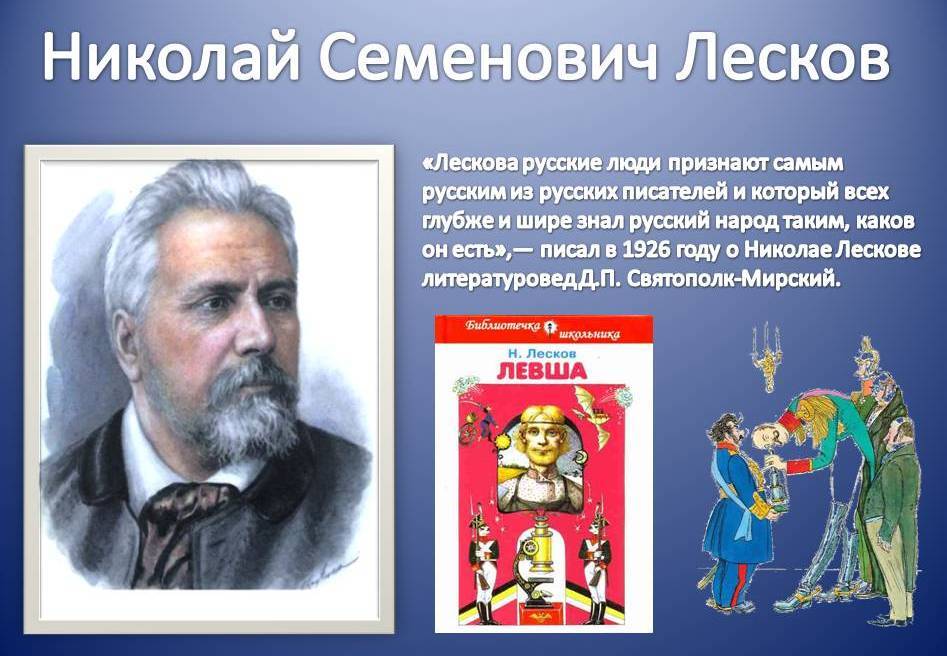 Николай Семенович Лесков

«Лескова русские люди признают самым русским из русских писателей и который всех глубже и шире знал русский народ таким, каков он есть»,— писал в 1926 году о Николае Лескове литературовед Д.П. Святополк-Мирский.

Библиотечка школьника

Н. Лесков

ЛЕВША